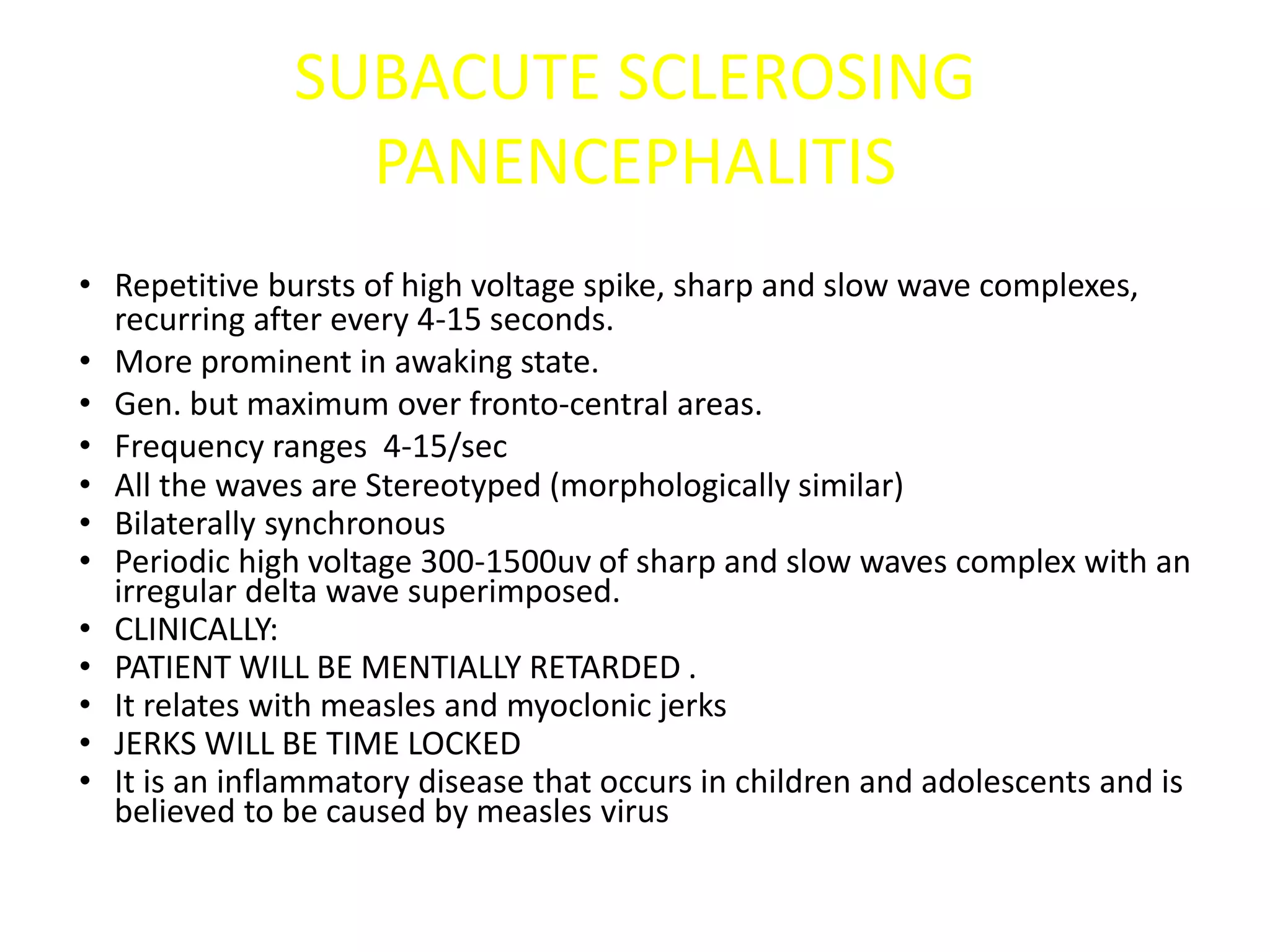 SUBACUTE SCLEROSING PANENCEPHALITIS

• Repetitive bursts of high voltage spike, sharp and slow wave complexes, recurring after every 4-15 seconds.
• More prominent in awaking state.
• Gen. but maximum over fronto-central areas.
• Frequency ranges 4-15/sec
• All the waves are Stereotyped (morphologically similar)
• Bilaterally synchronous
• Periodic high voltage 300-1500uv of sharp and slow waves complex with an irregular delta wave superimposed.
• CLINICALLY:
• PATIENT WILL BE MENTIALLY RETARDED .
• It relates with measles and myoclonic jerks
• JERKS WILL BE TIME LOCKED
• It is an inflammatory disease that occurs in children and adolescents and is believed to be caused by measles virus